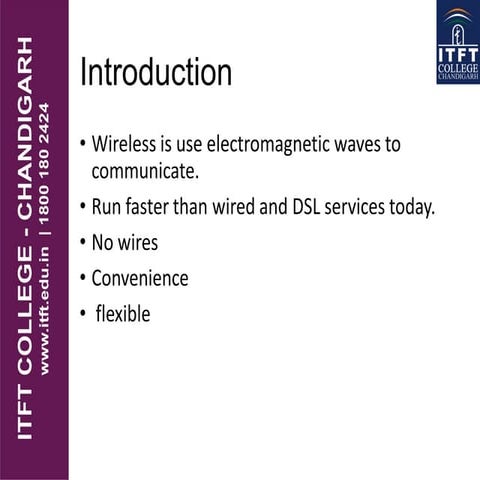 ITFT COLLEGE - CHANDIGARH
www.itft.edu.in | 1800 180 2424

ITFT COLLEGE CHANDIGARH

Introduction

• Wireless is use electromagnetic waves to communicate.
• Run faster than wired and DSL services today.
• No wires
• Convenience
• flexible